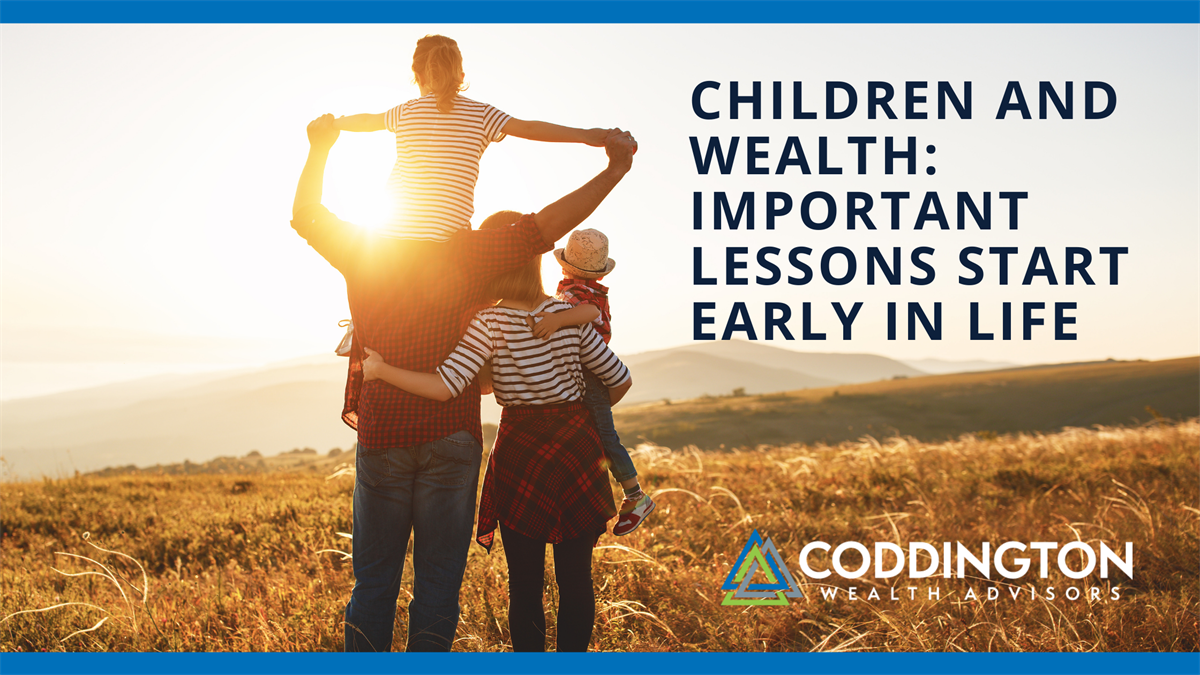 CHILDREN AND WEALTH: IMPORTANT LESSONS START EARLY IN LIFE

CODDINGTON
WEALTH ADVISORS